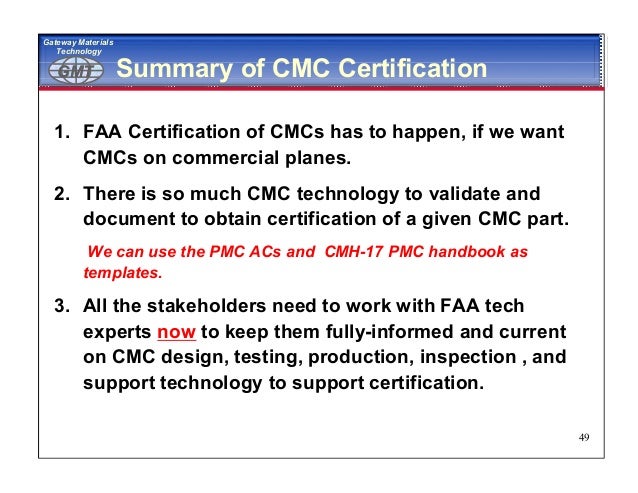 Gateway Materials Technology
GMT
Summary of CMC Certification

1. FAA Certification of CMCs has to happen, if we want CMCs on commercial planes.

2. There is so much CMC technology to validate and document to obtain certification of a given CMC part.

We can use the PMC ACs and CMH-17 PMC handbook as templates.

3. All the stakeholders need to work with FAA tech experts now to keep them fully-informed and current on CMC design, testing, production, inspection , and support technology to support certification.

49